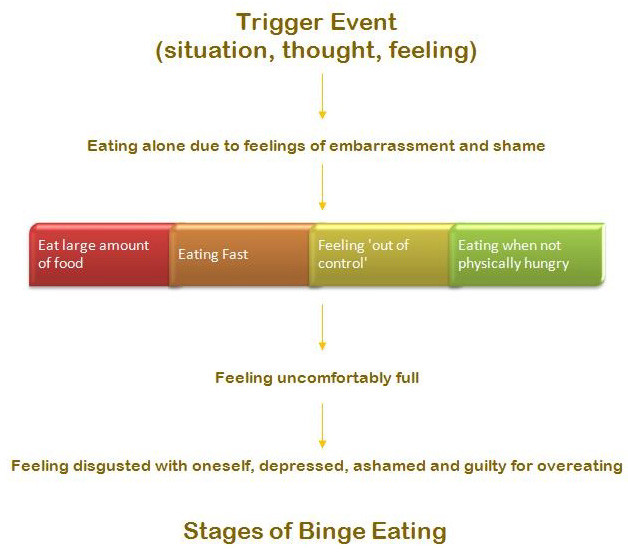 Trigger Event
(situation, thought, feeling)

Eating alone due to feelings of embarrassment and shame

Eat large amount of food

Eating Fast

Feeling 'out of control'

Eating when not physically hungry

Feeling uncomfortably full

Feeling disgusted with oneself, depressed, ashamed and guilty for overeating

Stages of Binge Eating